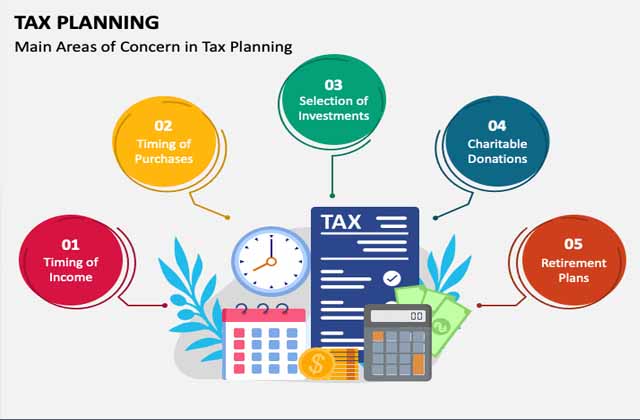 TAX PLANNING

Main Areas of Concern in Tax Planning

01
Timing of Income

02
Timing of Purchases

03
Selection of Investments

04
Charitable Donations

05
Retirement Plans

TAX

00

$